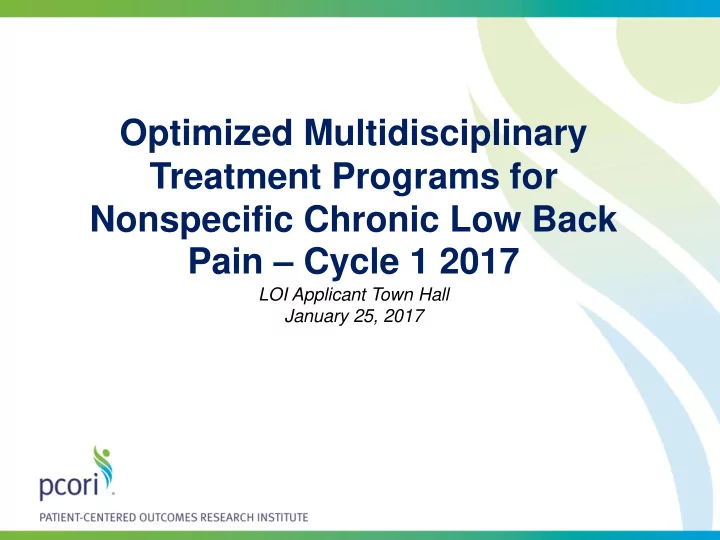 Optimized Multidisciplinary Treatment Programs for Nonspecific Chronic Low Back Pain – Cycle 1 2017

LOI Applicant Town Hall
January 25, 2017

pcori

PATIENT-CENTERED OUTCOMES RESEARCH INSTITUTE